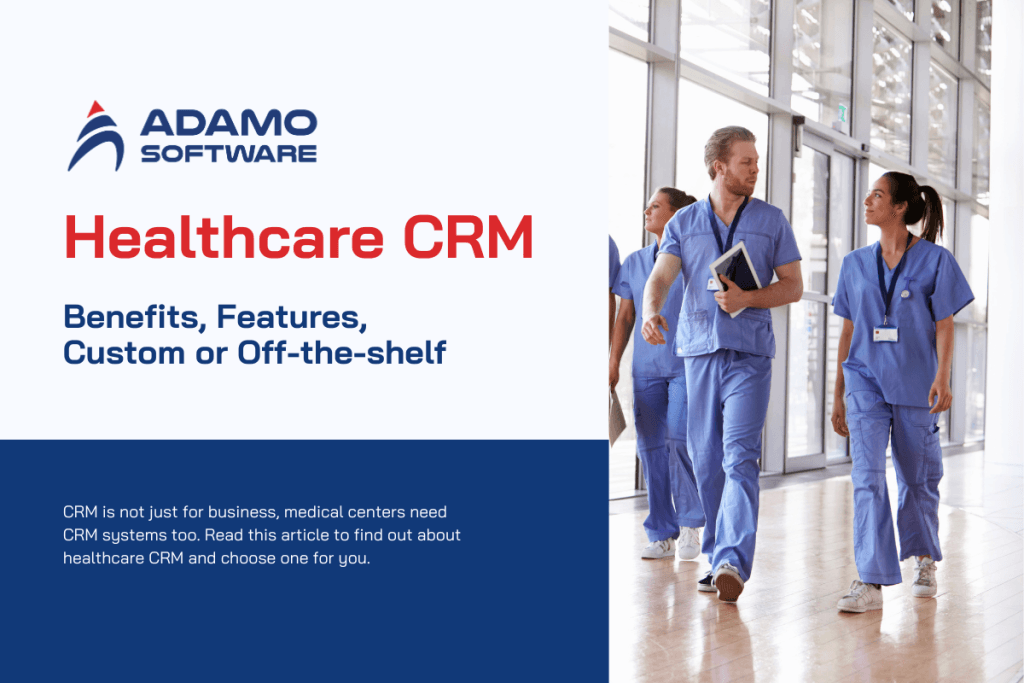 ADAMO SOFTWARE

Healthcare CRM

Benefits, Features, Custom or Off-the-shelf

CRM is not just for business, medical centers need CRM systems too. Read this article to find out about healthcare CRM and choose one for you.